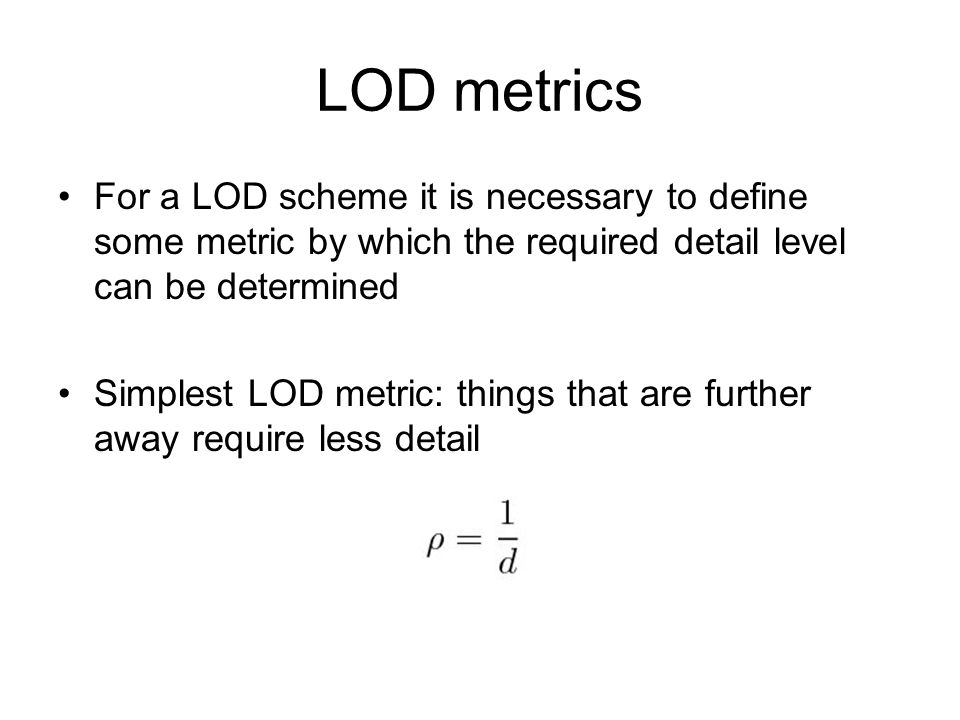 LOD metrics

• For a LOD scheme it is necessary to define some metric by which the required detail level can be determined

• Simplest LOD metric: things that are further away require less detail

$\rho = \frac{1}{d}$